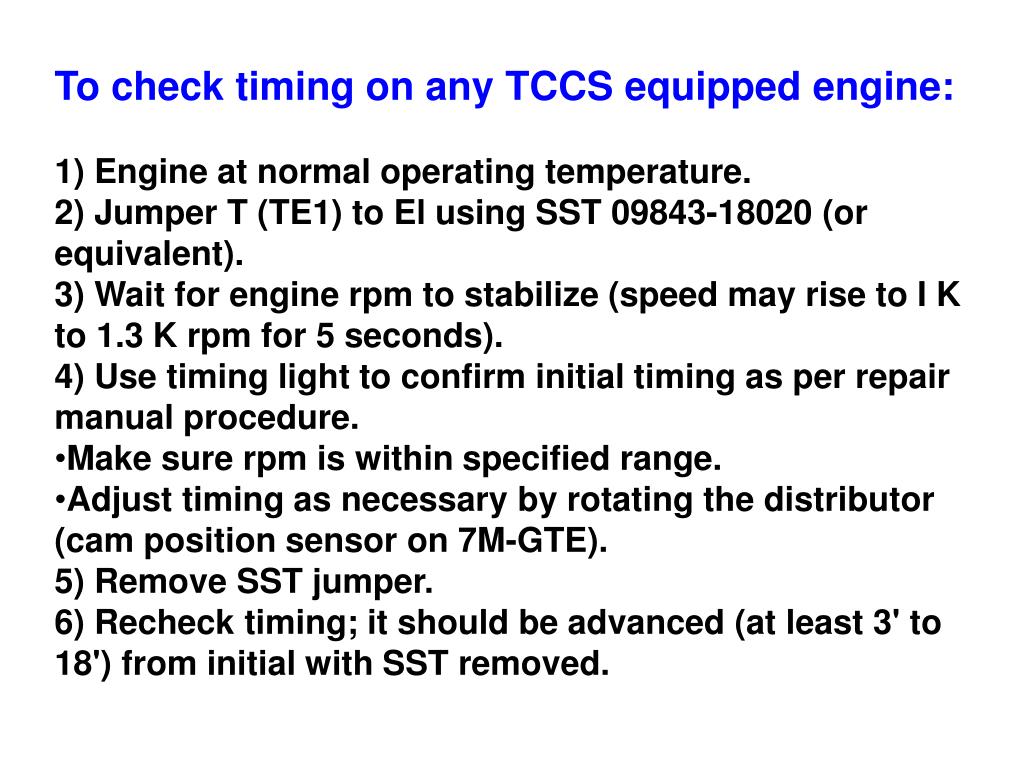 To check timing on any TCCS equipped engine:

1) Engine at normal operating temperature.
2) Jumper T (TE1) to El using SST 09843-18020 (or equivalent).
3) Wait for engine rpm to stabilize (speed may rise to I K to 1.3 K rpm for 5 seconds).
4) Use timing light to confirm initial timing as per repair manual procedure.
•Make sure rpm is within specified range.
•Adjust timing as necessary by rotating the distributor (cam position sensor on 7M-GTE).
5) Remove SST jumper.
6) Recheck timing; it should be advanced (at least 3' to 18') from initial with SST removed.